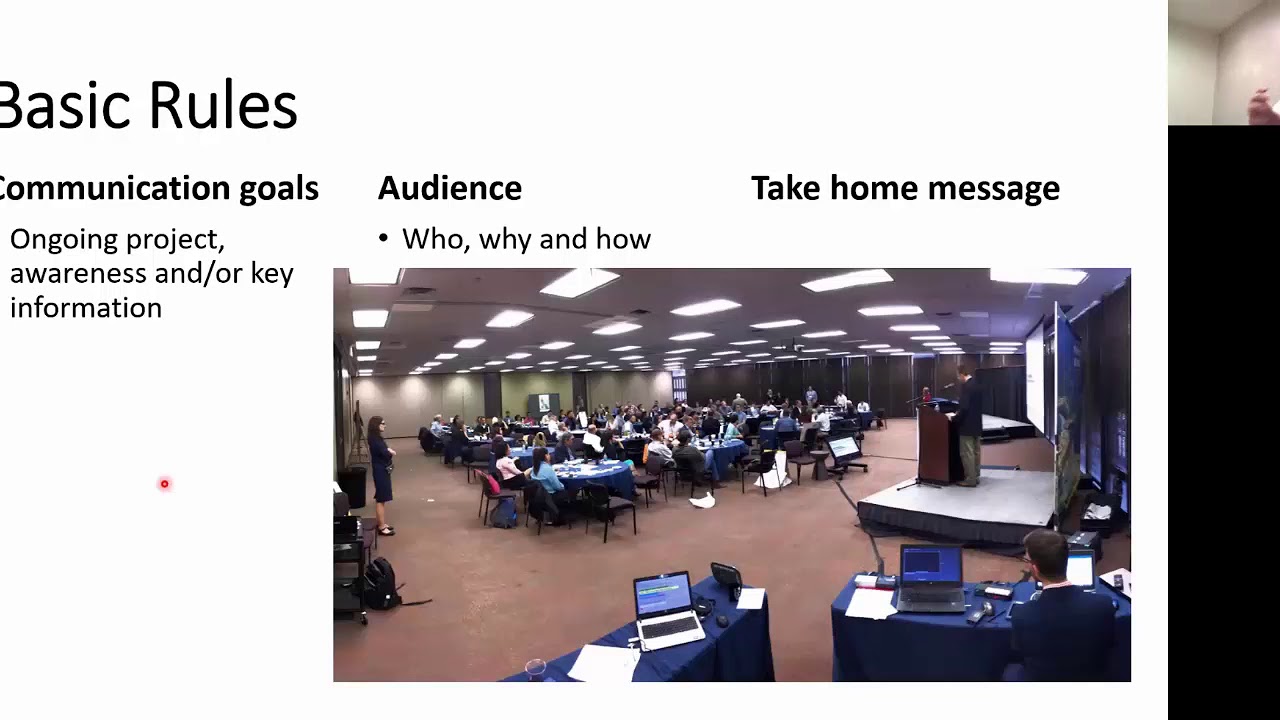 Basic Rules

Communication goals

Ongoing project, awareness and/or key information

Audience

• Who, why and how

Take home message